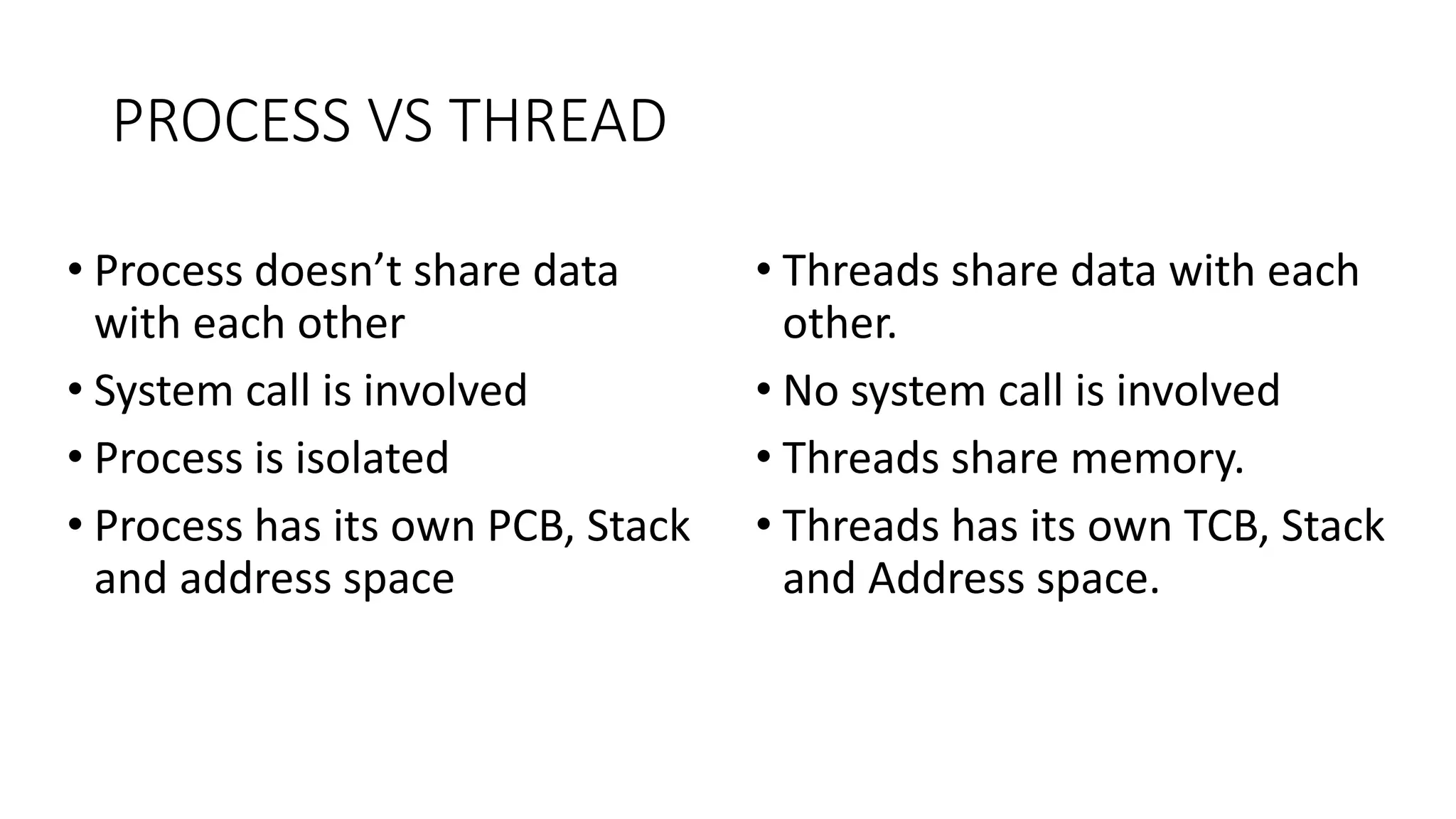 PROCESS VS THREAD

• Process doesn’t share data with each other
• System call is involved
• Process is isolated
• Process has its own PCB, Stack and address space

• Threads share data with each other.
• No system call is involved
• Threads share memory.
• Threads has its own TCB, Stack and Address space.